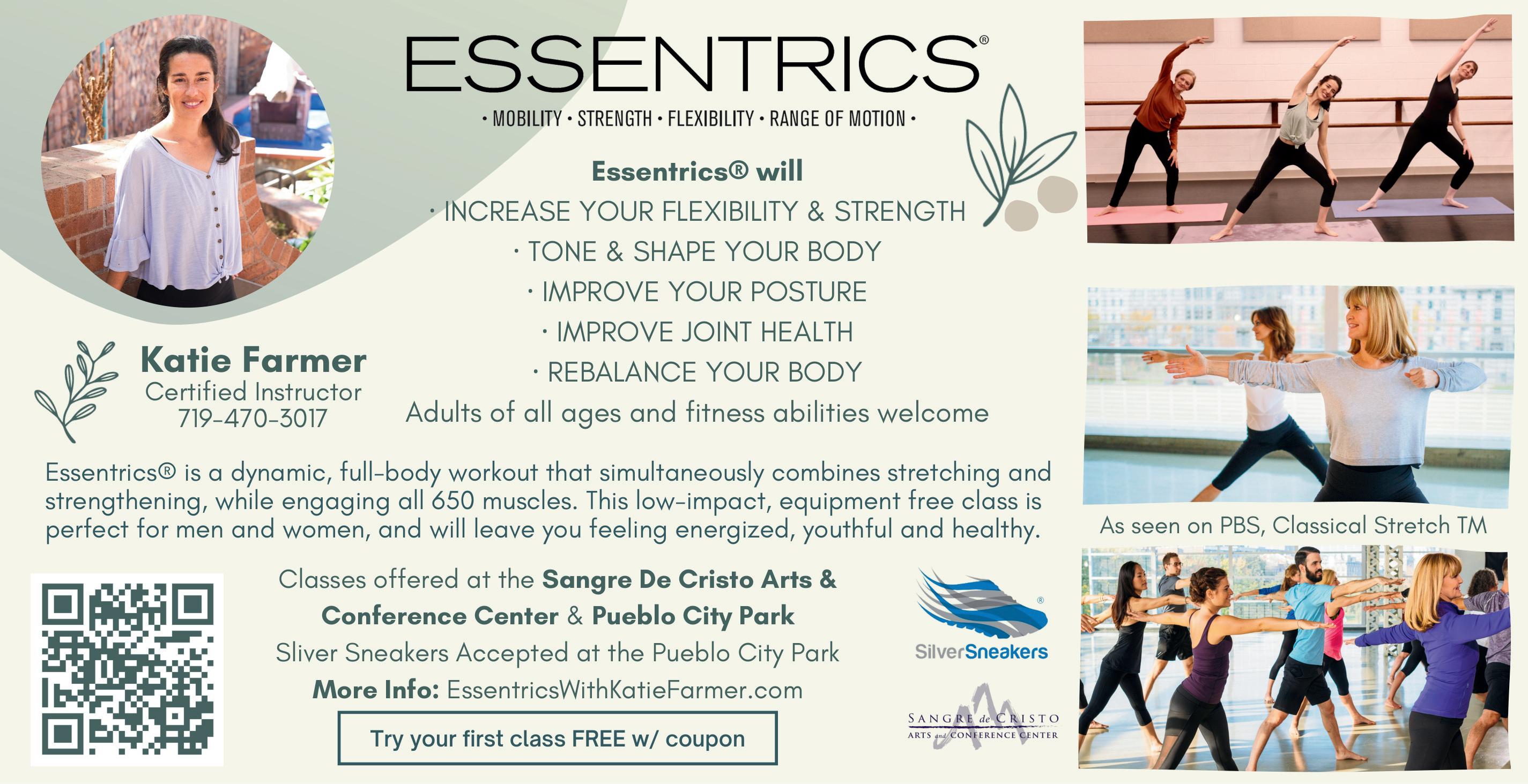 ESSENTRICS®

• MOBILITY • STRENGTH • FLEXIBILITY • RANGE OF MOTION •

Essentrics® will
· INCREASE YOUR FLEXIBILITY & STRENGTH
· TONE & SHAPE YOUR BODY
· IMPROVE YOUR POSTURE
· IMPROVE JOINT HEALTH
· REBALANCE YOUR BODY
Adults of all ages and fitness abilities welcome

Katie Farmer
Certified Instructor
719-470-3017

Essentrics® is a dynamic, full-body workout that simultaneously combines stretching and strengthening, while engaging all 650 muscles. This low-impact, equipment free class is perfect for men and women, and will leave you feeling energized, youthful and healthy.

As seen on PBS, Classical Stretch TM

Classes offered at the Sangre De Cristo Arts & Conference Center & Pueblo City Park
Sliver Sneakers Accepted at the Pueblo City Park
More Info: EssentricsWithKatieFarmer.com

Try your first class FREE w/ coupon

SilverSneakers®

SANGRE de CRISTO
ARTS and CONFERENCE CENTER